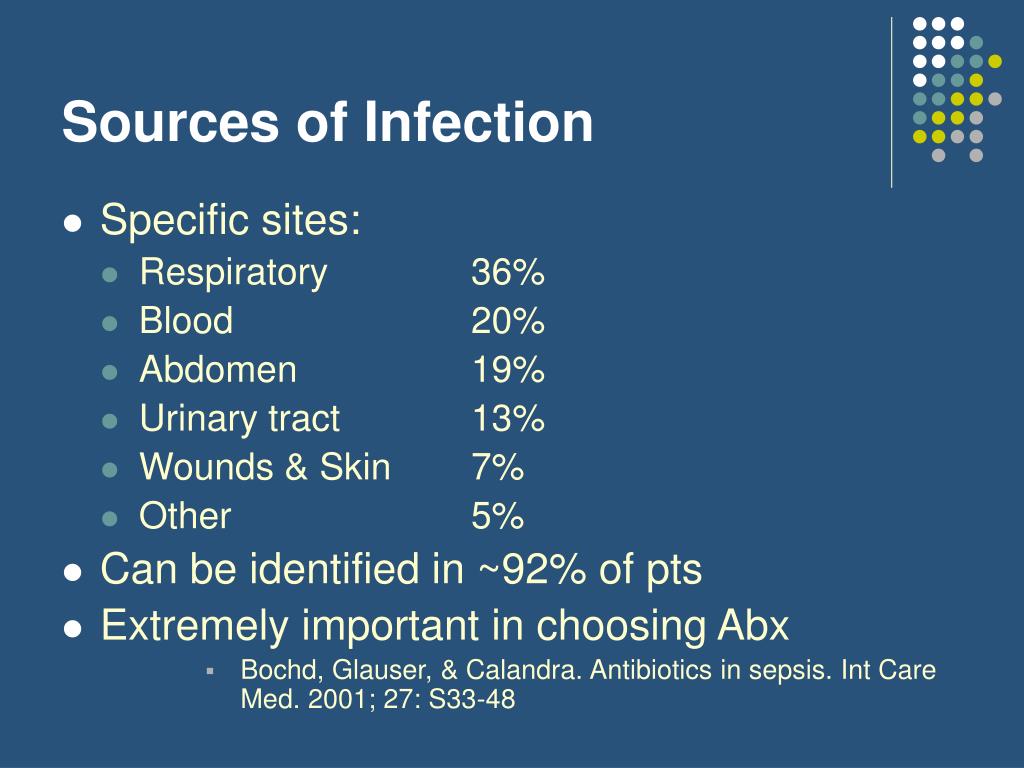 Sources of Infection

- Specific sites:
  - Respiratory 36%
  - Blood 20%
  - Abdomen 19%
  - Urinary tract 13%
  - Wounds & Skin 7%
  - Other 5%
- Can be identified in ~92% of pts
- Extremely important in choosing Abx
  - Bochd, Glauser, & Calandra. Antibiotics in sepsis. Int Care Med. 2001; 27: S33-48